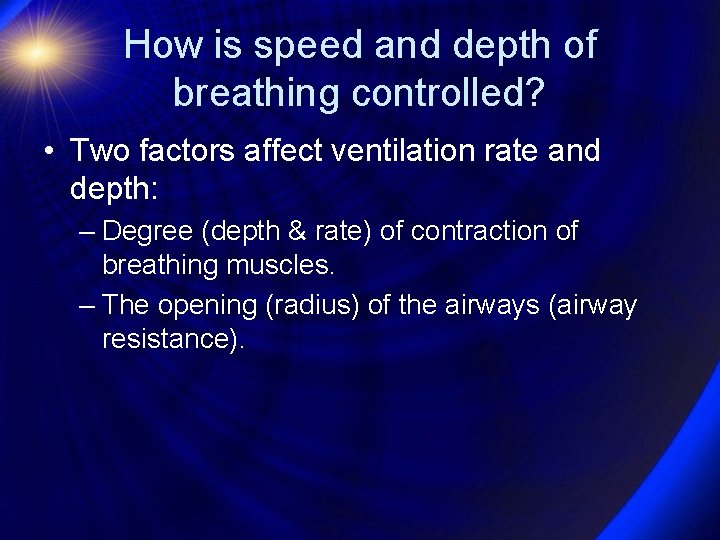 How is speed and depth of breathing controlled?

• Two factors affect ventilation rate and depth:

– Degree (depth & rate) of contraction of breathing muscles.

– The opening (radius) of the airways (airway resistance).